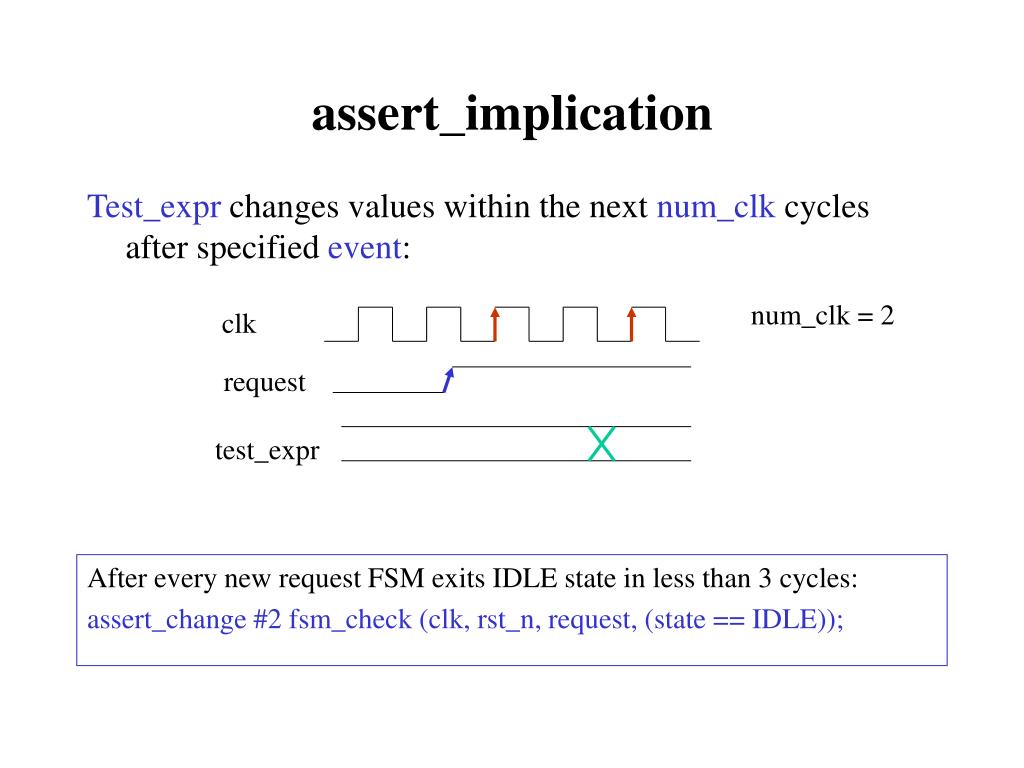 assert_implication

Test_expr changes values within the next num_clk cycles after specified event:

clk

num_clk = 2

request

test_expr

After every new request FSM exits IDLE state in less than 3 cycles:
assert_change #2 fsm_check (clk, rst_n, request, (state == IDLE));